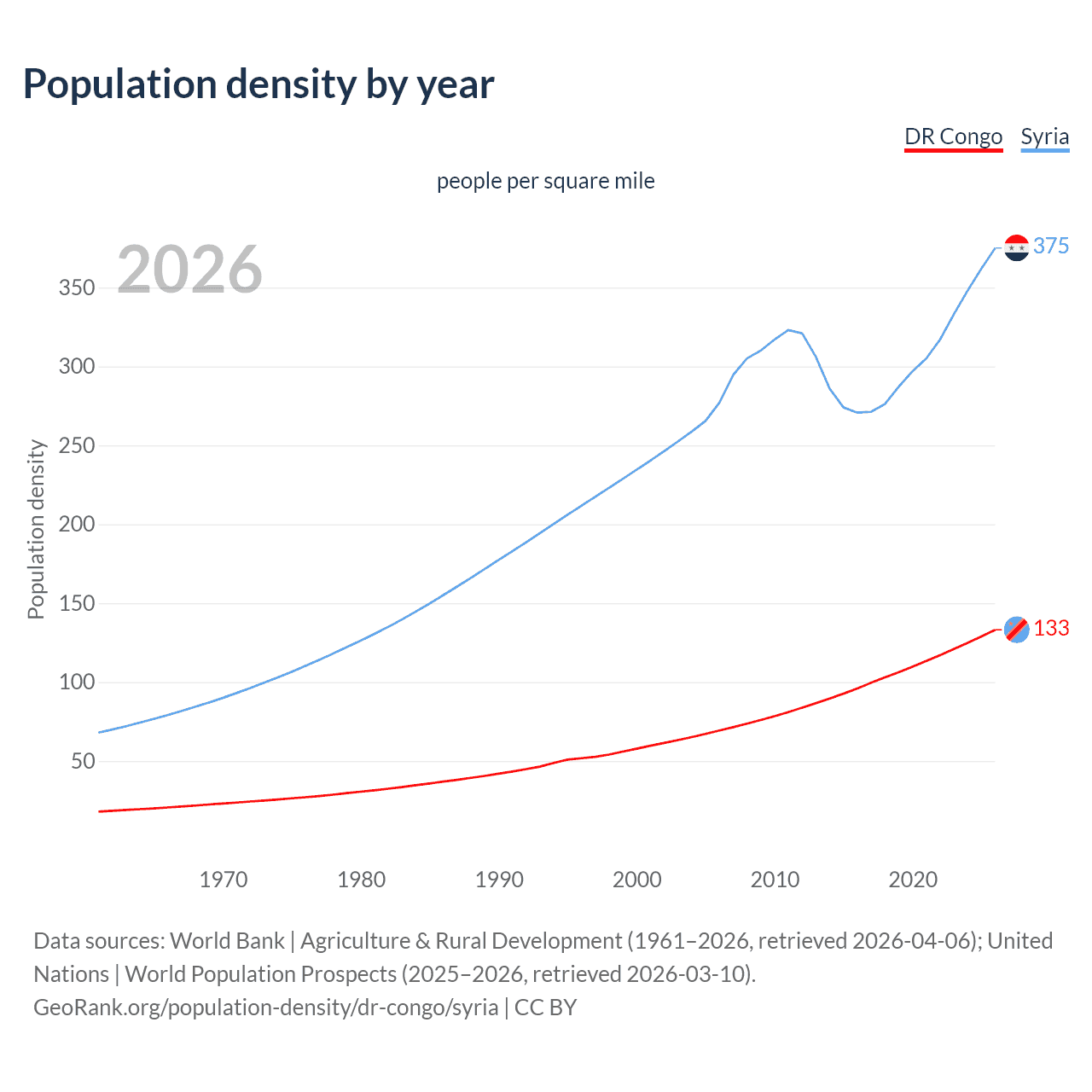 Population density by year

DR Congo Syria

people per square mile

2026

Population density

350
300
250
200
150
100
50

375
133

1970 1980 1990 2000 2010 2020

Data sources: World Bank | Agriculture & Rural Development (1961–2026, retrieved 2026-04-06); United Nations | World Population Prospects (2025–2026, retrieved 2026-03-10).
GeoRank.org/population-density/dr-congo/syria | CC BY